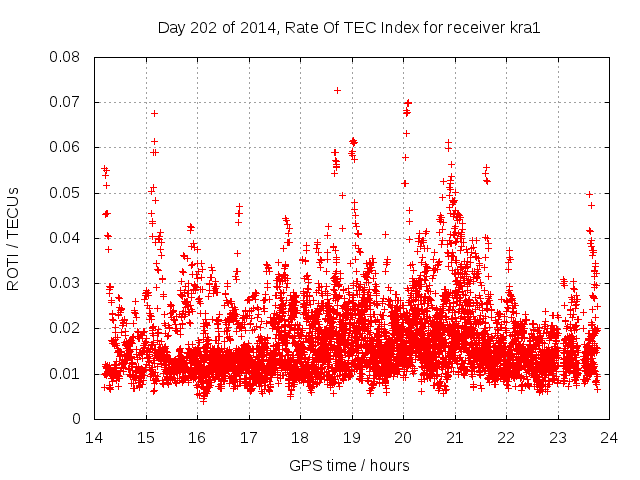 Day 202 of 2014, Rate Of TEC Index for receiver kra1

ROTI / TECUs

0.08
0.07
0.06
0.05
0.04
0.03
0.02
0.01
0

14 15 16 17 18 19 20 21 22 23 24

GPS time / hours